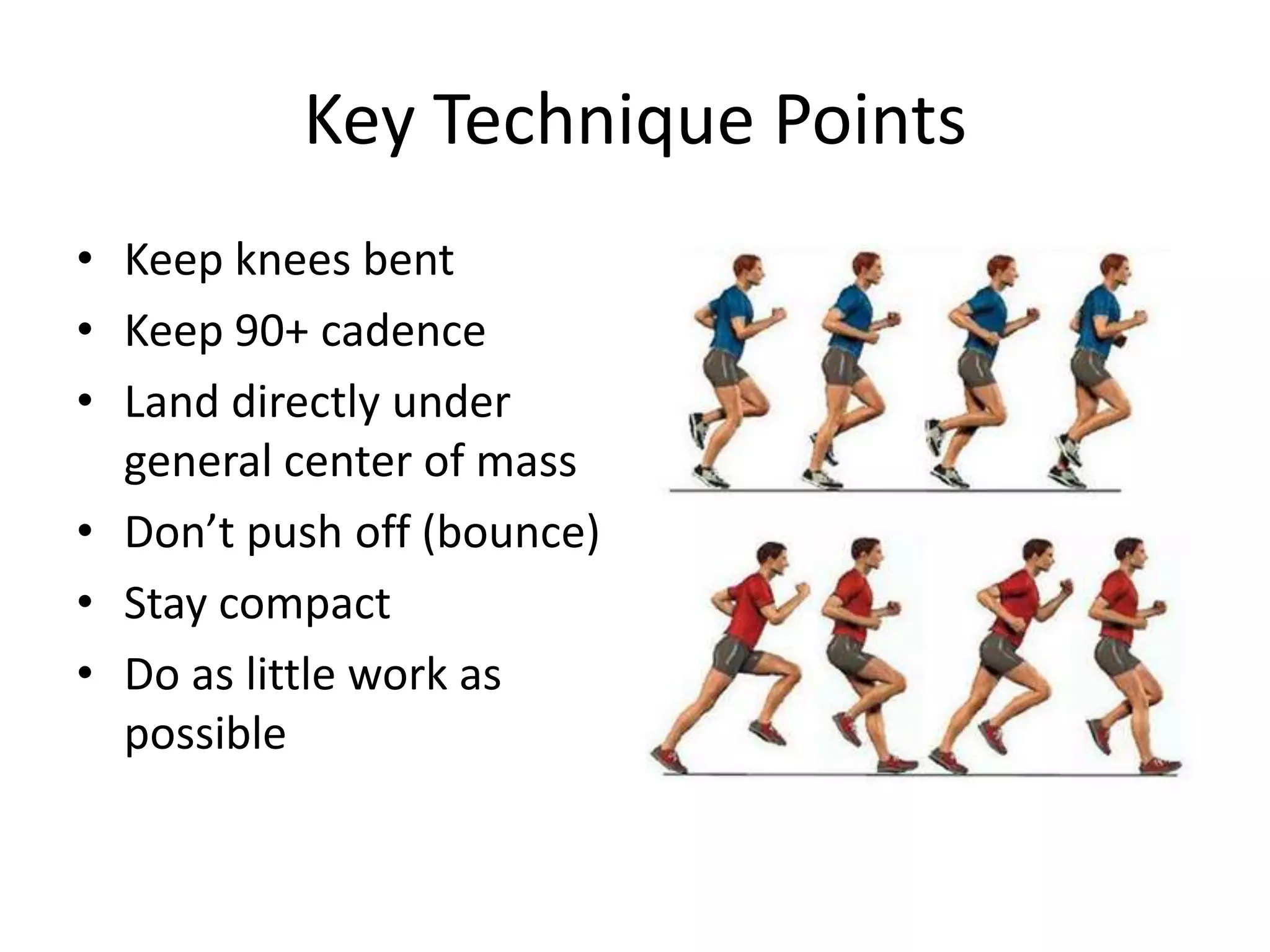 Key Technique Points

• Keep knees bent
• Keep 90+ cadence
• Land directly under general center of mass
• Don’t push off (bounce)
• Stay compact
• Do as little work as possible